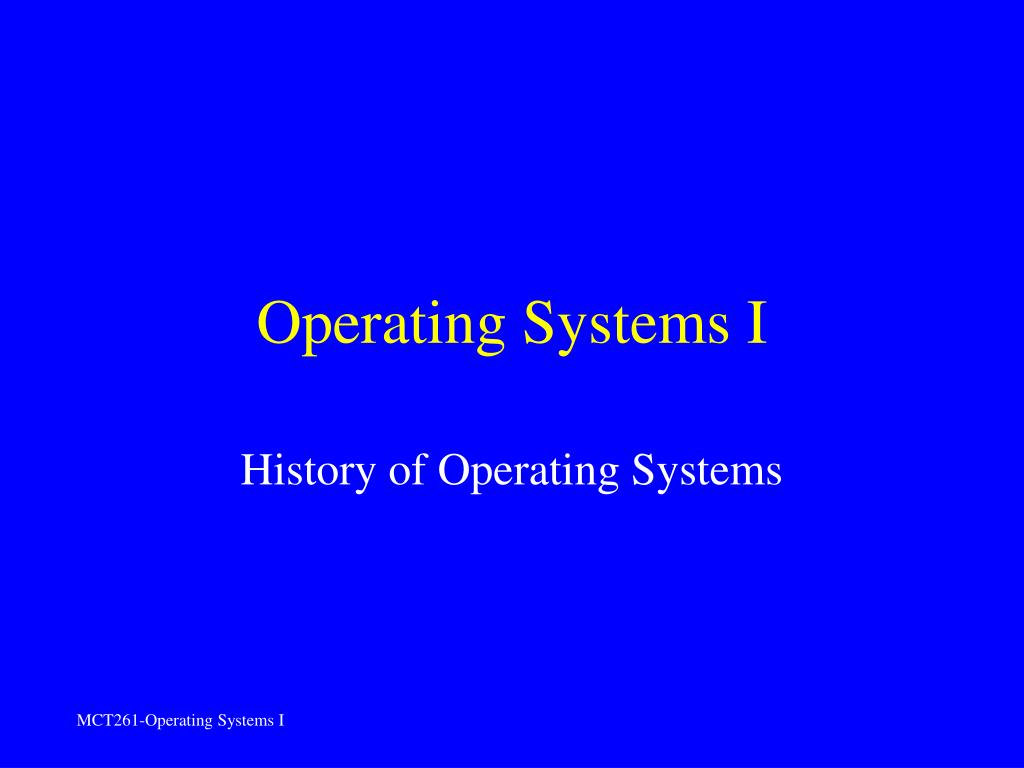 Operating Systems I

History of Operating Systems

MCT261-Operating Systems I